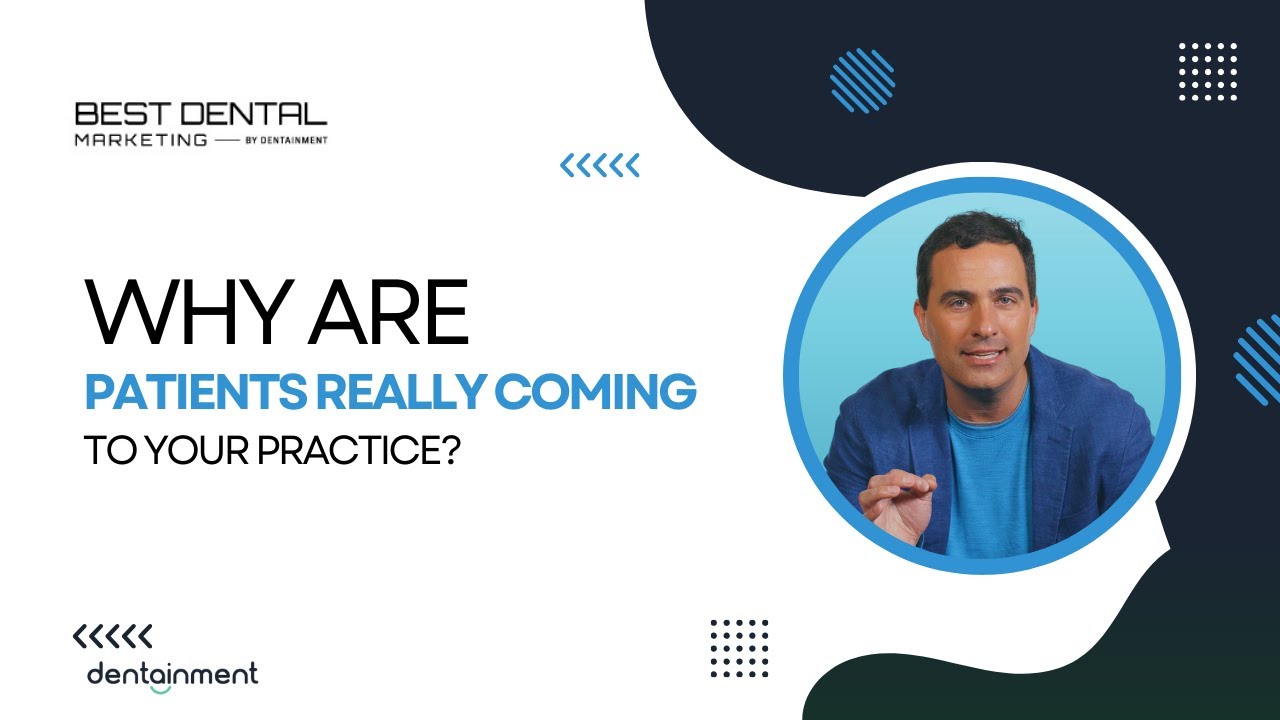 BEST DENTAL
MARKETING — BY DENTAINMENT

WHY ARE
PATIENTS REALLY COMING
TO YOUR PRACTICE?

dentainment